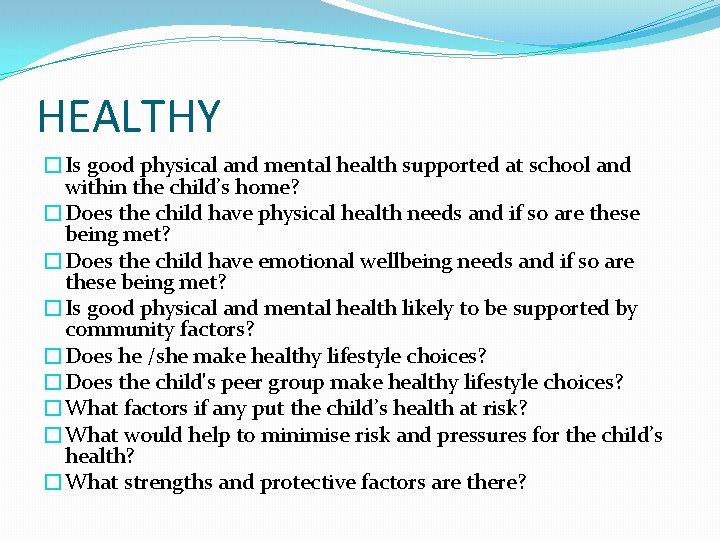 HEALTHY

☐ Is good physical and mental health supported at school and within the child's home?

☐ Does the child have physical health needs and if so are these being met?

☐ Does the child have emotional wellbeing needs and if so are these being met?

☐ Is good physical and mental health likely to be supported by community factors?

☐ Does he /she make healthy lifestyle choices?

☐ Does the child's peer group make healthy lifestyle choices?

☐ What factors if any put the child's health at risk?

☐ What would help to minimise risk and pressures for the child's health?

☐ What strengths and protective factors are there?